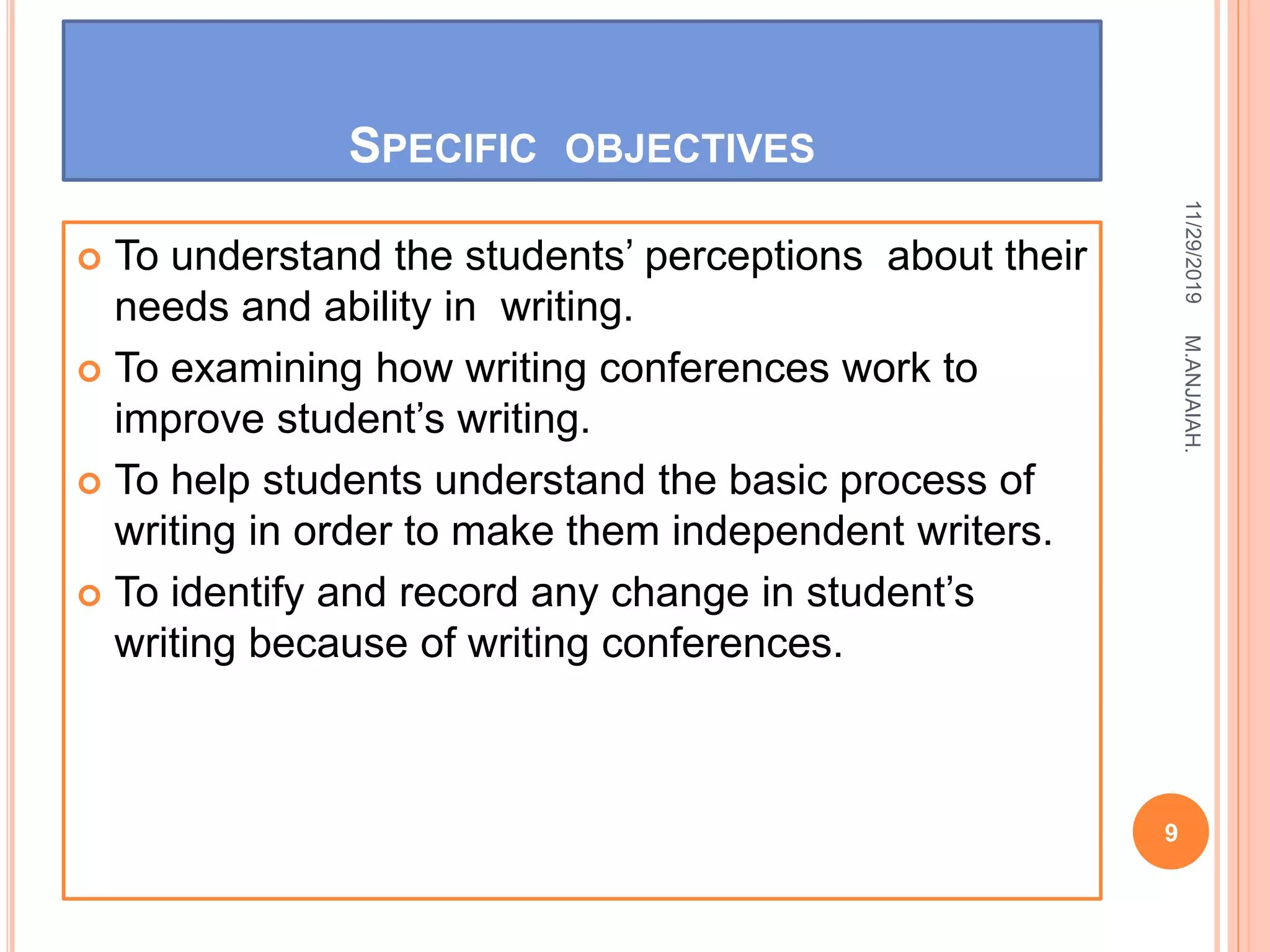 SPECIFIC OBJECTIVES

To understand the students' perceptions about their needs and ability in writing.

To examining how writing conferences work to improve student's writing.

To help students understand the basic process of writing in order to make them independent writers.

To identify and record any change in student's writing because of writing conferences.

11/29/2019

M.ANJAIAH.

9